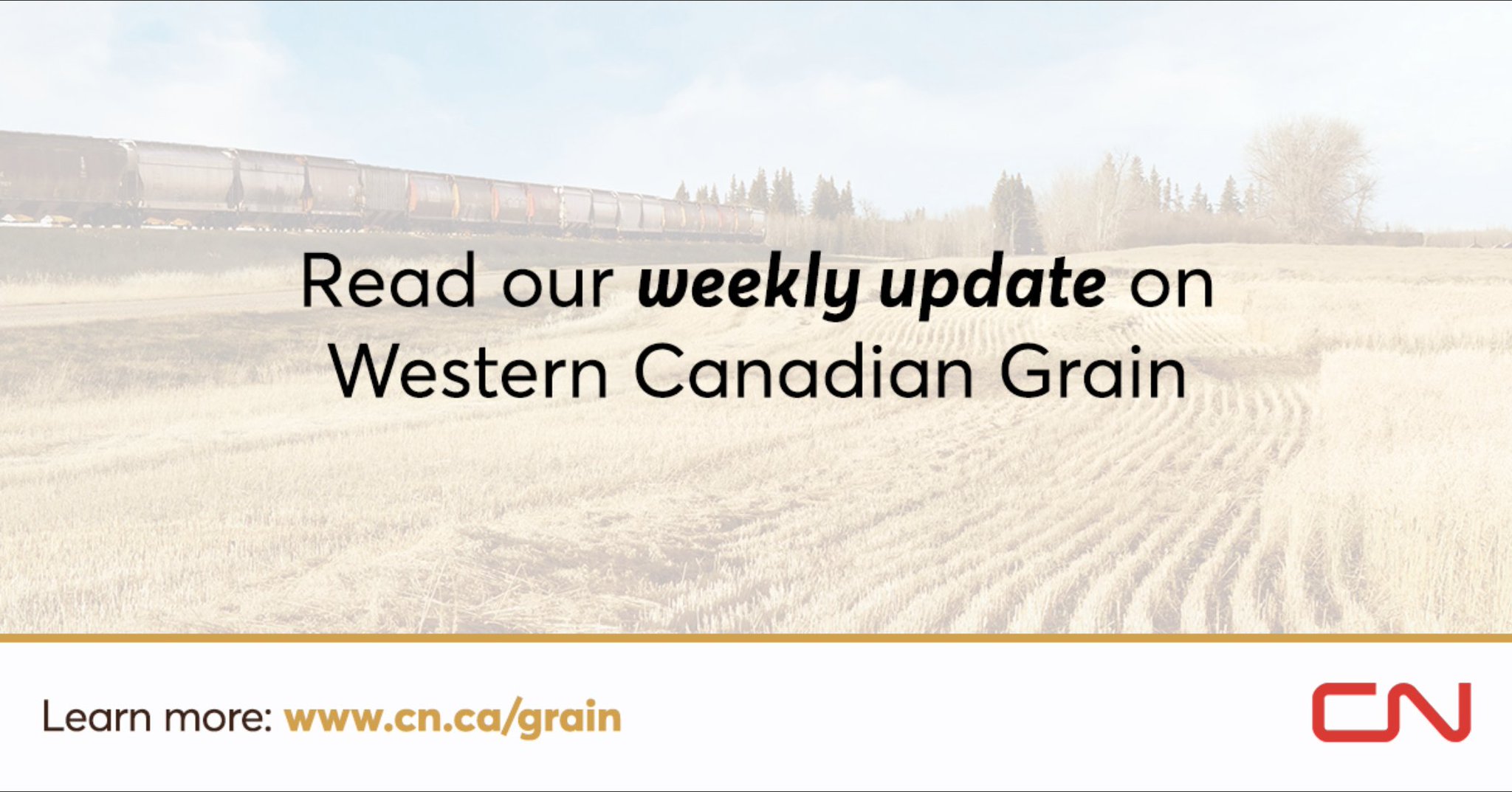 Read our weekly update on Western Canadian Grain

Learn more: www.cn.ca/grain

CN